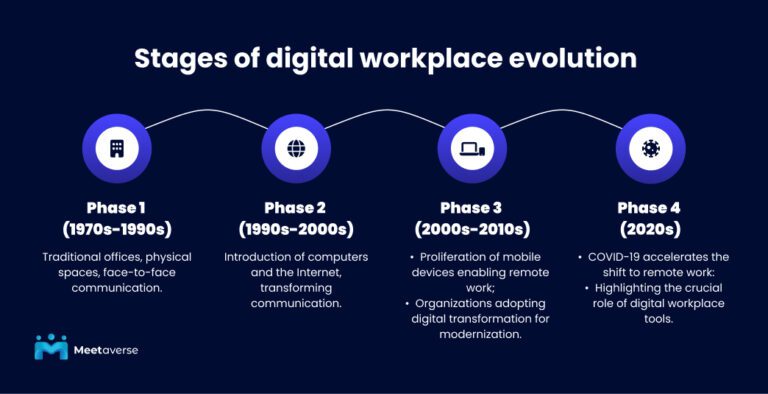 Stages of digital workplace evolution

Phase 1
(1970s-1990s)

Traditional offices, physical spaces, face-to-face communication.

Phase 2
(1990s-2000s)

Introduction of computers and the Internet, transforming communication.

Phase 3
(2000s-2010s)

• Proliferation of mobile devices enabling remote work;
• Organizations adopting digital transformation for modernization.

Phase 4
(2020s)

• COVID-19 accelerates the shift to remote work:
• Highlighting the crucial role of digital workplace tools.

Meetaverse